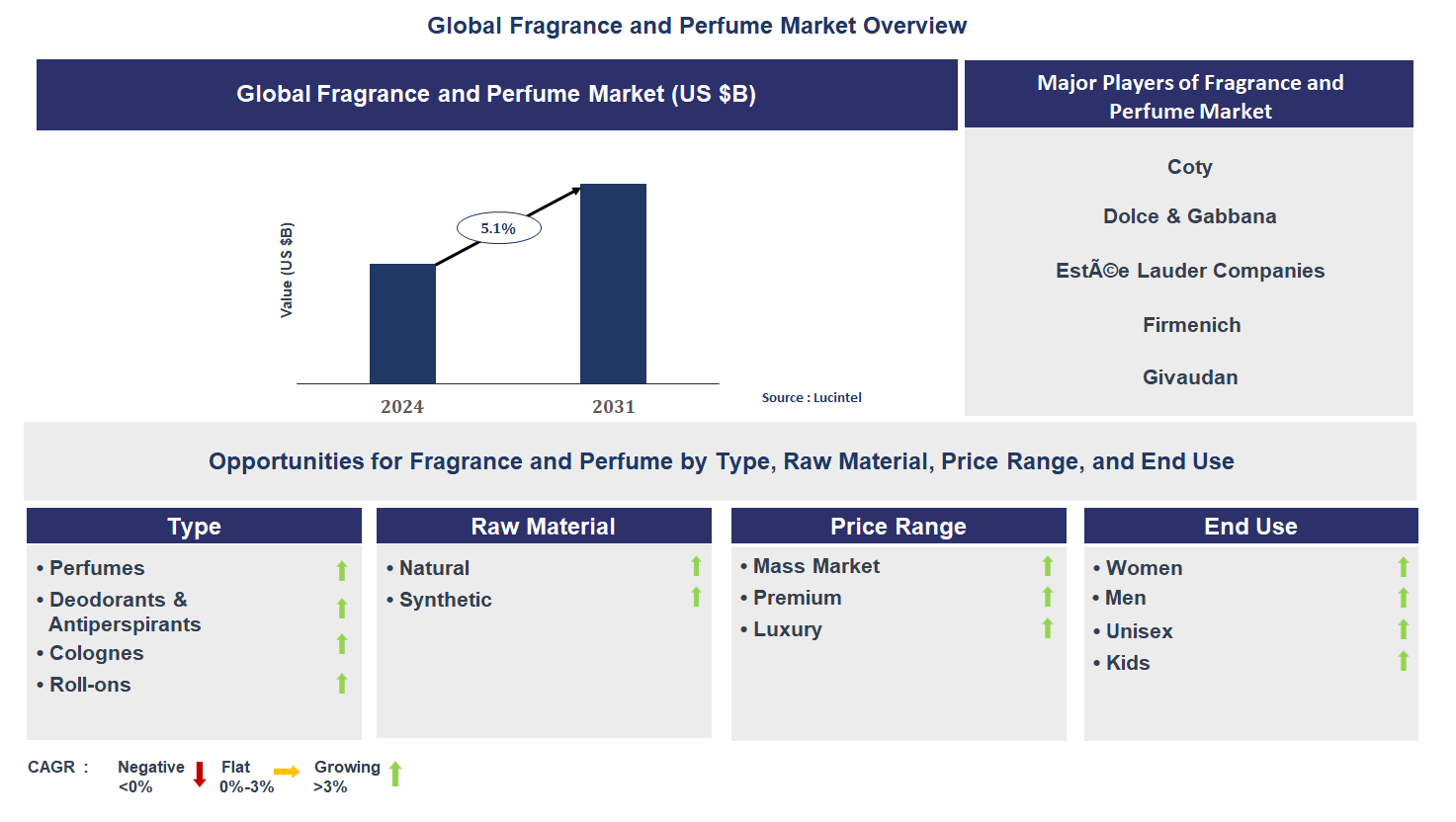 Global Fragrance and Perfume Market Overview

Global Fragrance and Perfume Market (US $B)

Value (US $B)

5.1%

2024

2031

Source : Lucintel

Major Players of Fragrance and Perfume Market

Coty

Dolce & Gabbana

EstÃ©e Lauder Companies

Firmenich

Givaudan

Opportunities for Fragrance and Perfume by Type, Raw Material, Price Range, and End Use

Type

• Perfumes
• Deodorants & Antiperspirants
• Colognes
• Roll-ons

Raw Material

• Natural
• Synthetic

Price Range

• Mass Market
• Premium
• Luxury

End Use

• Women
• Men
• Unisex
• Kids

CAGR : Negative <0% Flat 0%-3% Growing >3%